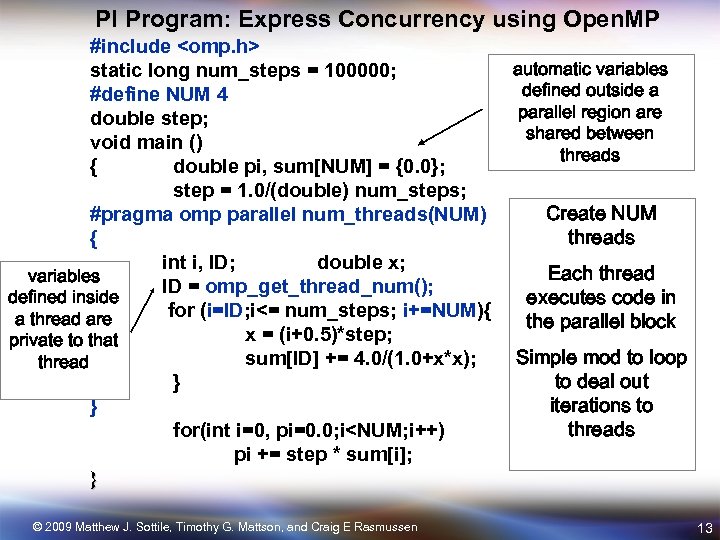 PI Program: Express Concurrency using OpenMP

#include <omp.h>
static long num_steps = 100000;
#define NUM 4
double step;
void main ()
{ double pi, sum[NUM] = {0.0};
step = 1.0/(double) num_steps;
#pragma omp parallel num_threads(NUM)
{
int i, ID; double x;
ID = omp_get_thread_num();
for (i=ID;i<= num_steps; i+=NUM){
x = (i+0.5)*step;
sum[ID] += 4.0/(1.0+x*x);
}
}
for(int i=0, pi=0.0;i<NUM;i++)
pi += step * sum[i];
}

automatic variables defined outside a parallel region are shared between threads

Create NUM threads

Each thread executes code in the parallel block

Simple mod to loop to deal out iterations to threads

variables defined inside a thread are private to that thread

© 2009 Matthew J. Sottile, Timothy G. Mattson, and Craig E Rasmussen

13